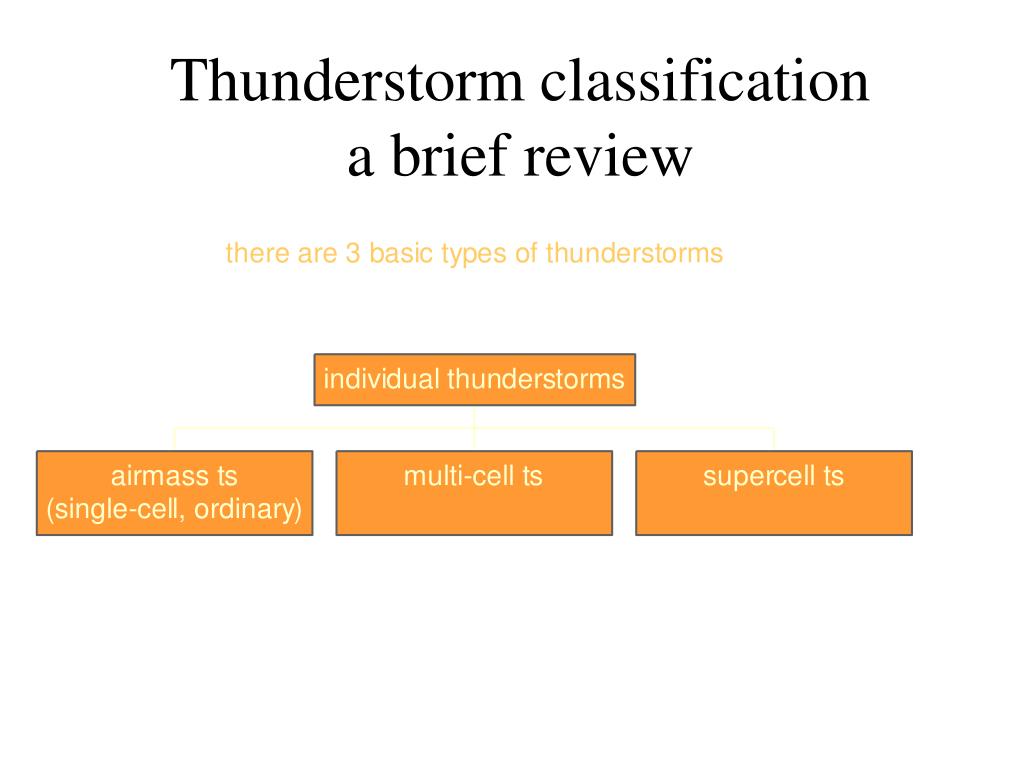 Thunderstorm classification
a brief review

there are 3 basic types of thunderstorms

individual thunderstorms

airmass ts
(single-cell, ordinary)

multi-cell ts

supercell ts